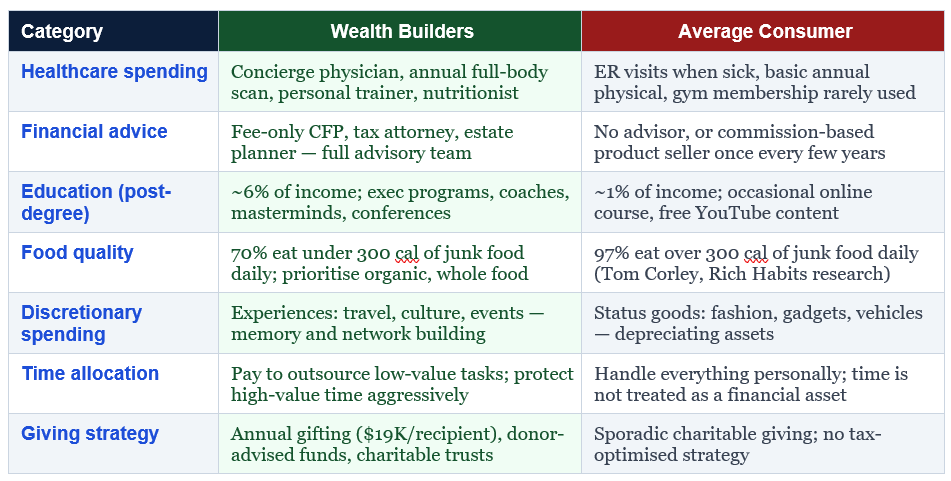 | Category | Wealth Builders | Average Consumer |
|---|---|---|
| Healthcare spending | Concierge physician, annual full-body scan, personal trainer, nutritionist | ER visits when sick, basic annual physical, gym membership rarely used |
| Financial advice | Fee-only CFP, tax attorney, estate planner — full advisory team | No advisor, or commission-based product seller once every few years |
| Education (post-degree) | ~6% of income; exec programs, coaches, masterminds, conferences | ~1% of income; occasional online course, free YouTube content |
| Food quality | 70% eat under 300 cal of junk food daily; prioritise organic, whole food | 97% eat over 300 cal of junk food daily (Tom Corley, Rich Habits research) |
| Discretionary spending | Experiences: travel, culture, events — memory and network building | Status goods: fashion, gadgets, vehicles — depreciating assets |
| Time allocation | Pay to outsource low-value tasks; protect high-value time aggressively | Handle everything personally; time is not treated as a financial asset |
| Giving strategy | Annual gifting ($19K/recipient), donor-advised funds, charitable trusts | Sporadic charitable giving; no tax-optimised strategy |